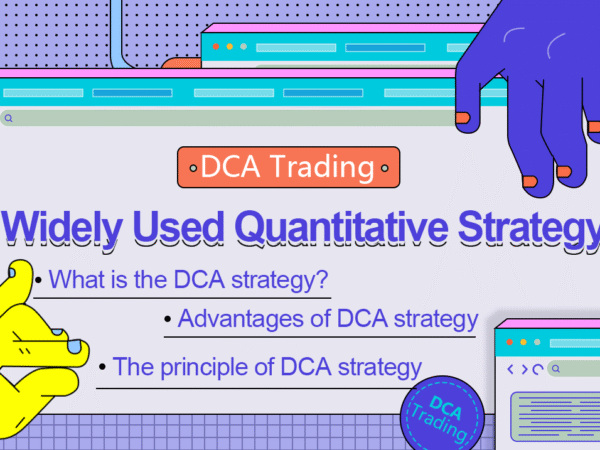 DCA Trading

Widely Used Quantitative Strategy

• What is the DCA strategy?

• Advantages of DCA strategy

• The principle of DCA strategy

DCA Trading